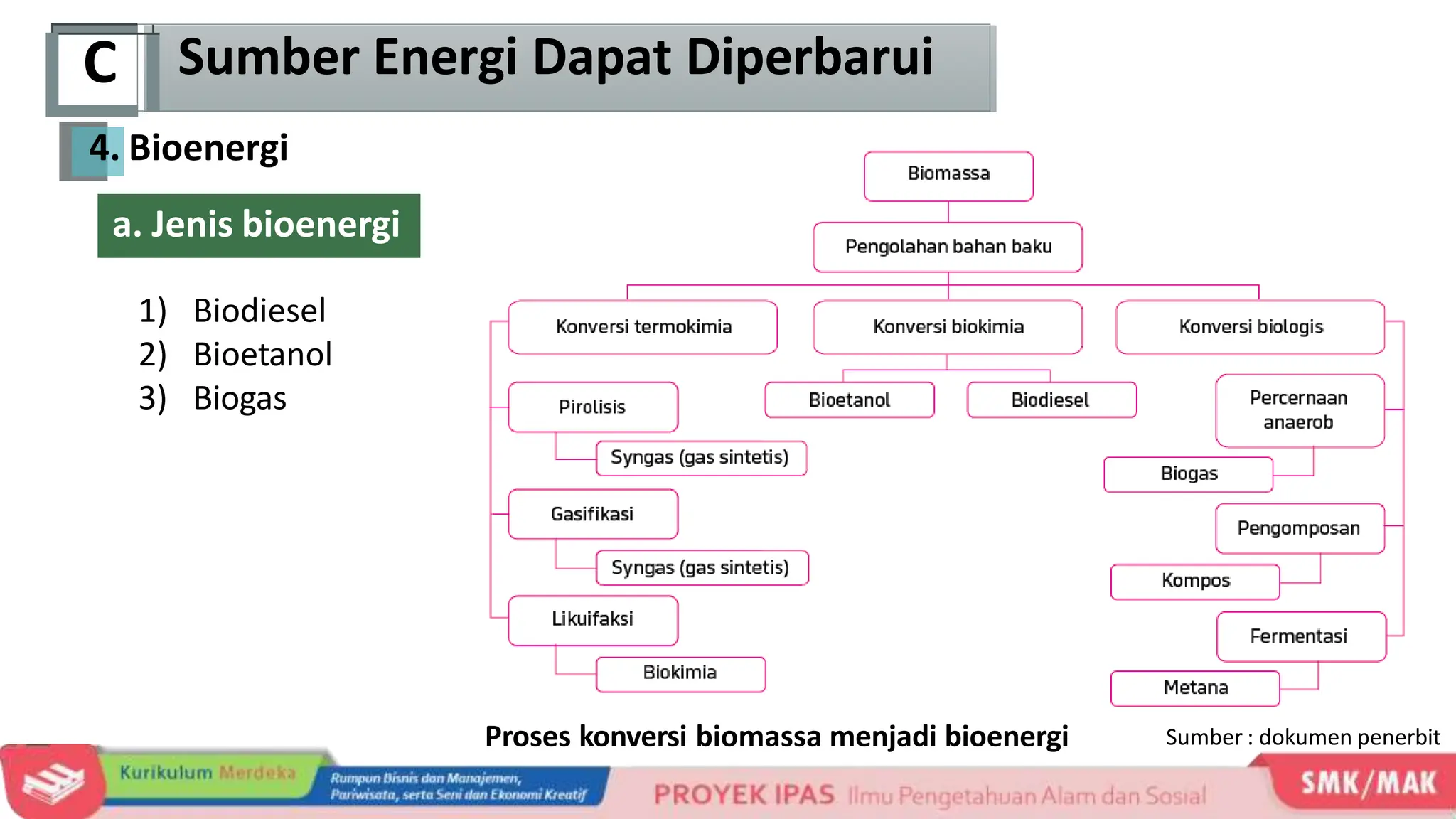 C Sumber Energi Dapat Diperbarui

4. Bioenergi

a. Jenis bioenergi

1) Biodiesel
2) Bioetanol
3) Biogas

Biomassa

Pengolahan bahan baku

Konversi termokimia

Konversi biokimia

Konversi biologis

Pirolisis

Syngas (gas sintetis)

Gasifikasi

Syngas (gas sintetis)

Likuifaksi

Biokimia

Bioetanol

Biodiesel

Percernaan anaerob

Biogas

Pengomposan

Kompos

Fermentasi

Metana

Proses konversi biomassa menjadi bioenergi

Sumber : dokumen penerbit

Kurikulum Merdeka

Rumpun Bisnis dan Manajemen, Pariwisata, serta Seni dan Ekonomi Kreatif

PROYEK IPAS Ilmu Pengetahuan Alam dan Sosial

SMK/MAK